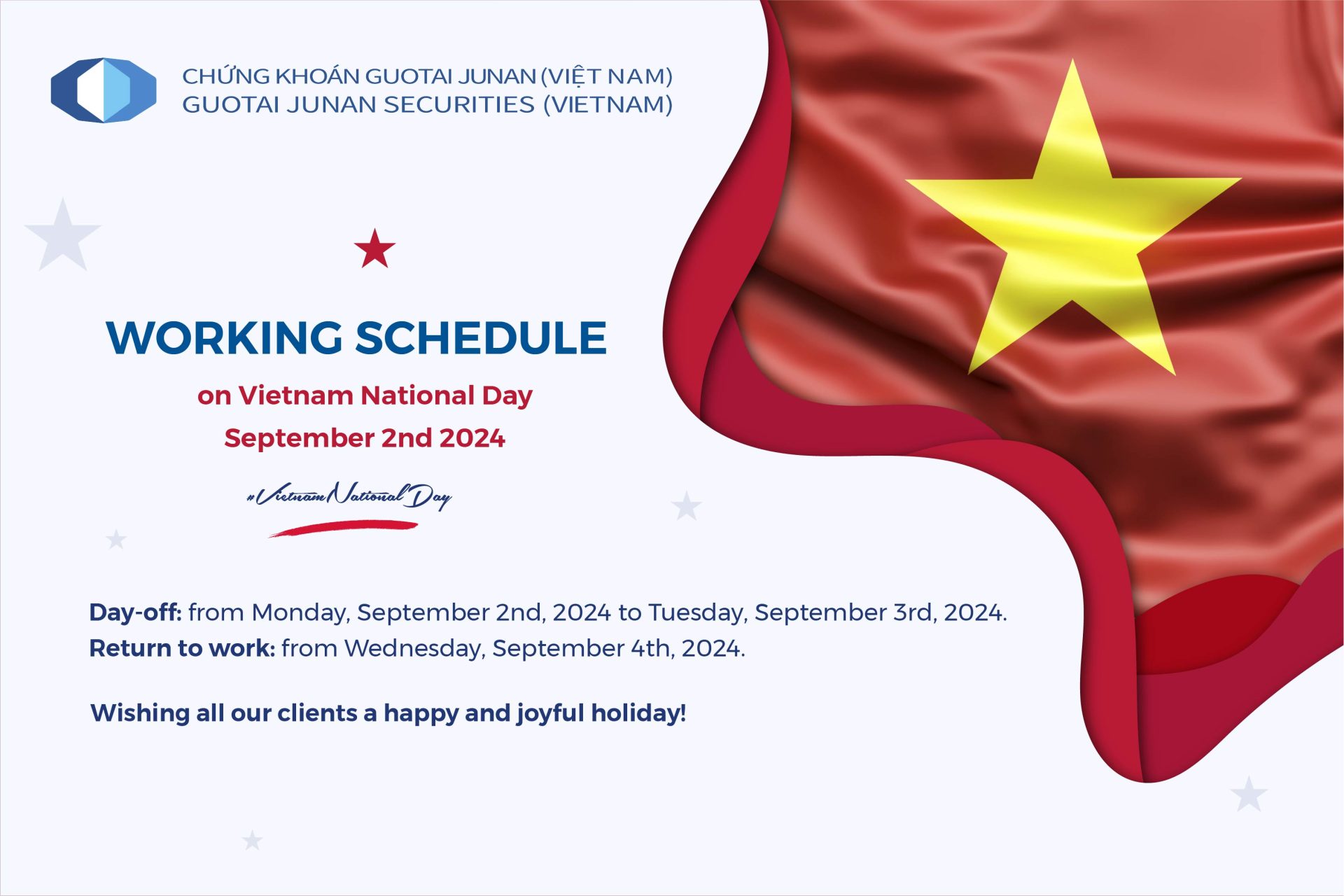 CHỨNG KHOÁN GUOTAI JUNAN (VIỆT NAM)
GUOTAI JUNAN SECURITIES (VIETNAM)

WORKING SCHEDULE

on Vietnam National Day
September 2nd 2024

#VietnamNationalDay

Day-off: from Monday, September 2nd, 2024 to Tuesday, September 3rd, 2024.
Return to work: from Wednesday, September 4th, 2024.

Wishing all our clients a happy and joyful holiday!